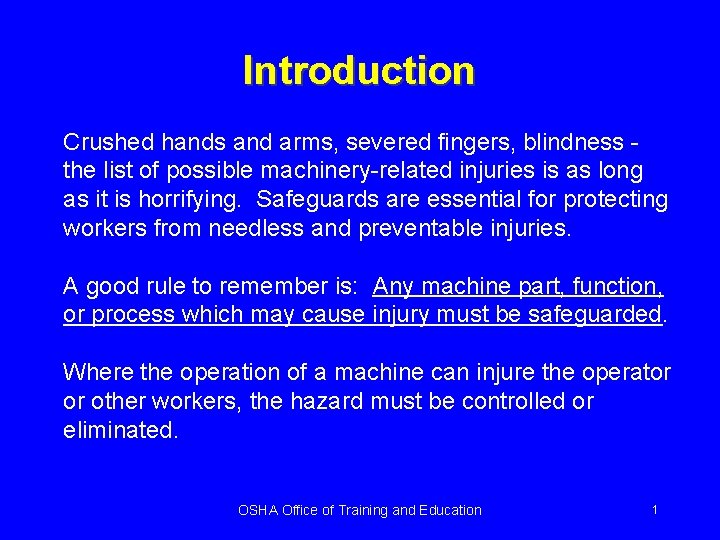 Introduction

Crushed hands and arms, severed fingers, blindness - the list of possible machinery-related injuries is as long as it is horrifying. Safeguards are essential for protecting workers from needless and preventable injuries.

A good rule to remember is: Any machine part, function, or process which may cause injury must be safeguarded.

Where the operation of a machine can injure the operator or other workers, the hazard must be controlled or eliminated.

OSHA Office of Training and Education

1